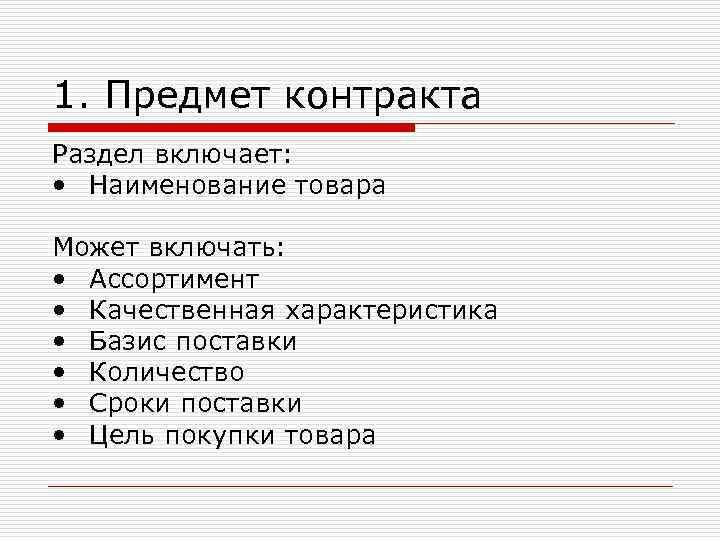 1. Предмет контракта

Раздел включает:
• Наименование товара

Может включать:
• Ассортимент
• Качественная характеристика
• Базис поставки
• Количество
• Сроки поставки
• Цель покупки товара